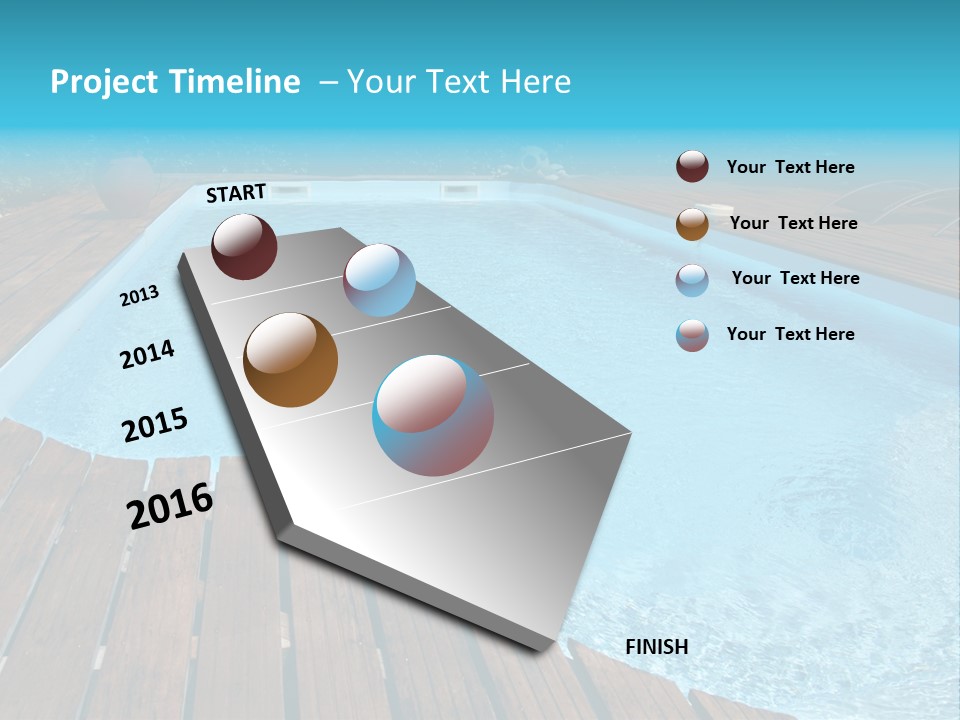 Project Timeline – Your Text Here

START

2013

2014

2015

2016

FINISH

Your Text Here

Your Text Here

Your Text Here

Your Text Here